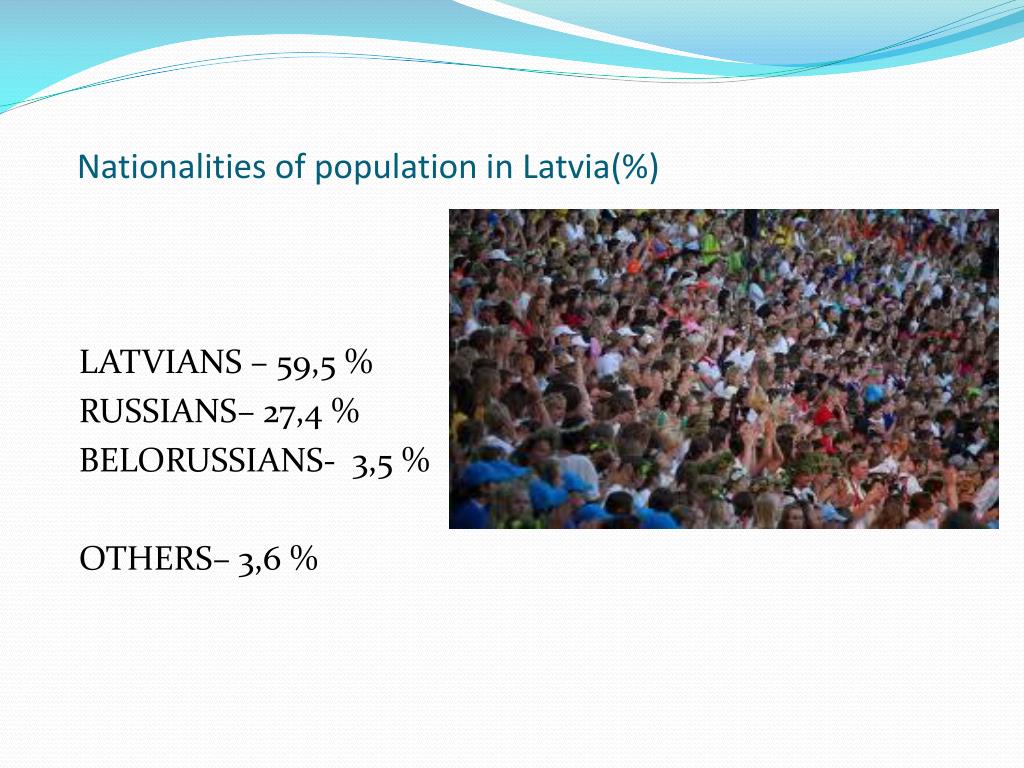 Nationalities of population in Latvia(%)

LATVIANS – 59,5 %
RUSSIANS– 27,4 %
BELORUSSIANS- 3,5 %

OTHERS– 3,6 %